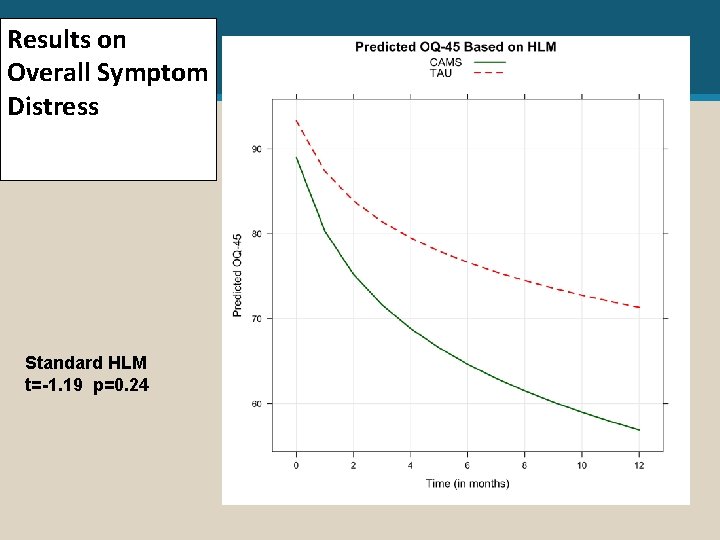 Results on Overall Symptom Distress

Standard HLM
t=-1.19 p=0.24

Predicted OQ-45 Based on HLM
CAMS
TAU

Predicted OQ-45

90
80
70
60

0 2 4 6 8 10 12

Time (in months)